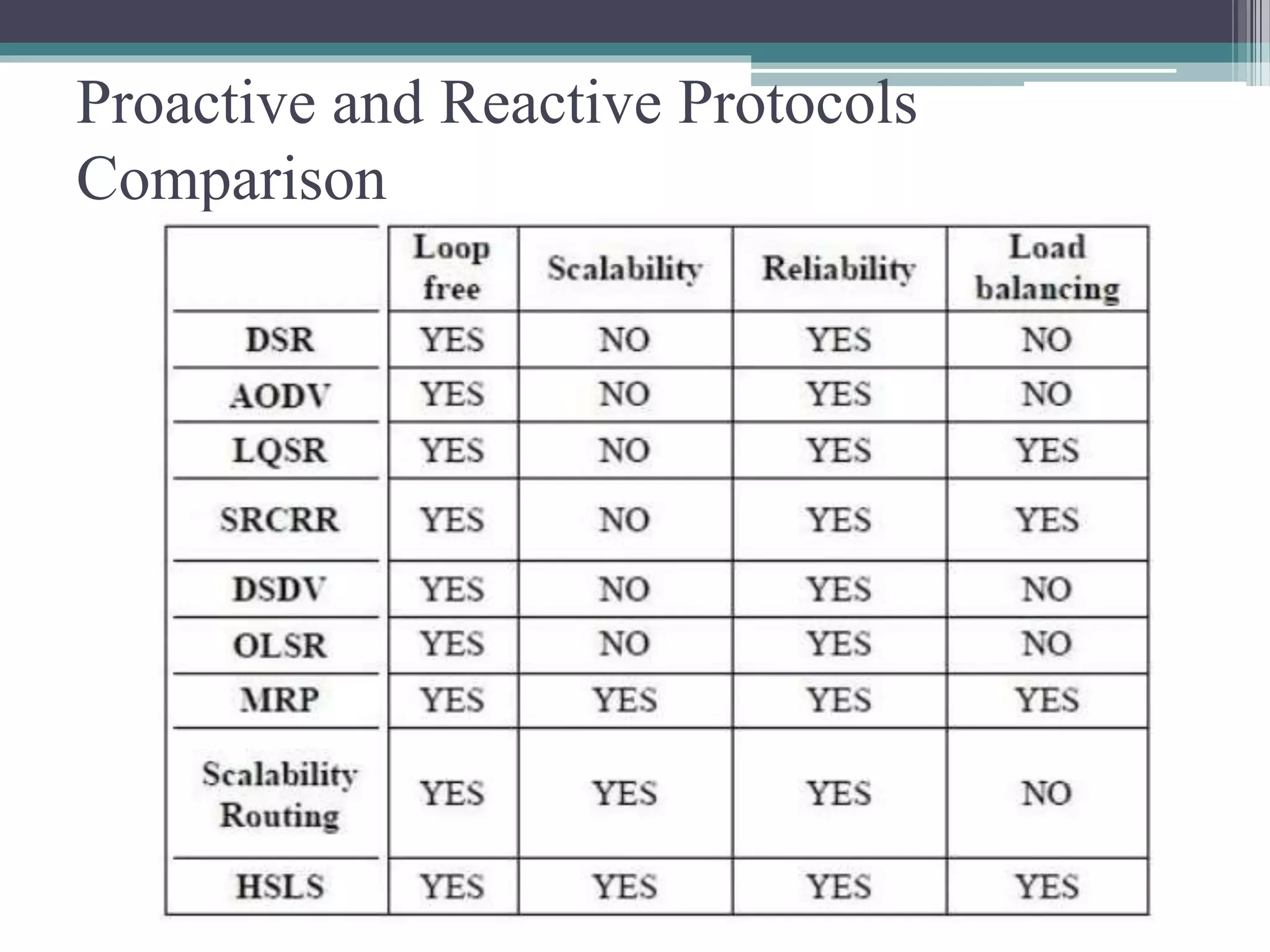 Proactive and Reactive Protocols Comparison

| | Loop free | Scalability | Reliability | Load balancing |
|---|---|---|---|---|
| DSR | YES | NO | YES | NO |
| AODV | YES | NO | YES | NO |
| LQSR | YES | NO | YES | YES |
| SRCRR | YES | NO | YES | YES |
| DSDV | YES | NO | YES | NO |
| OLSR | YES | NO | YES | NO |
| MRP | YES | YES | YES | YES |
| Scalability Routing | YES | YES | YES | NO |
| HSLS | YES | YES | YES | YES |